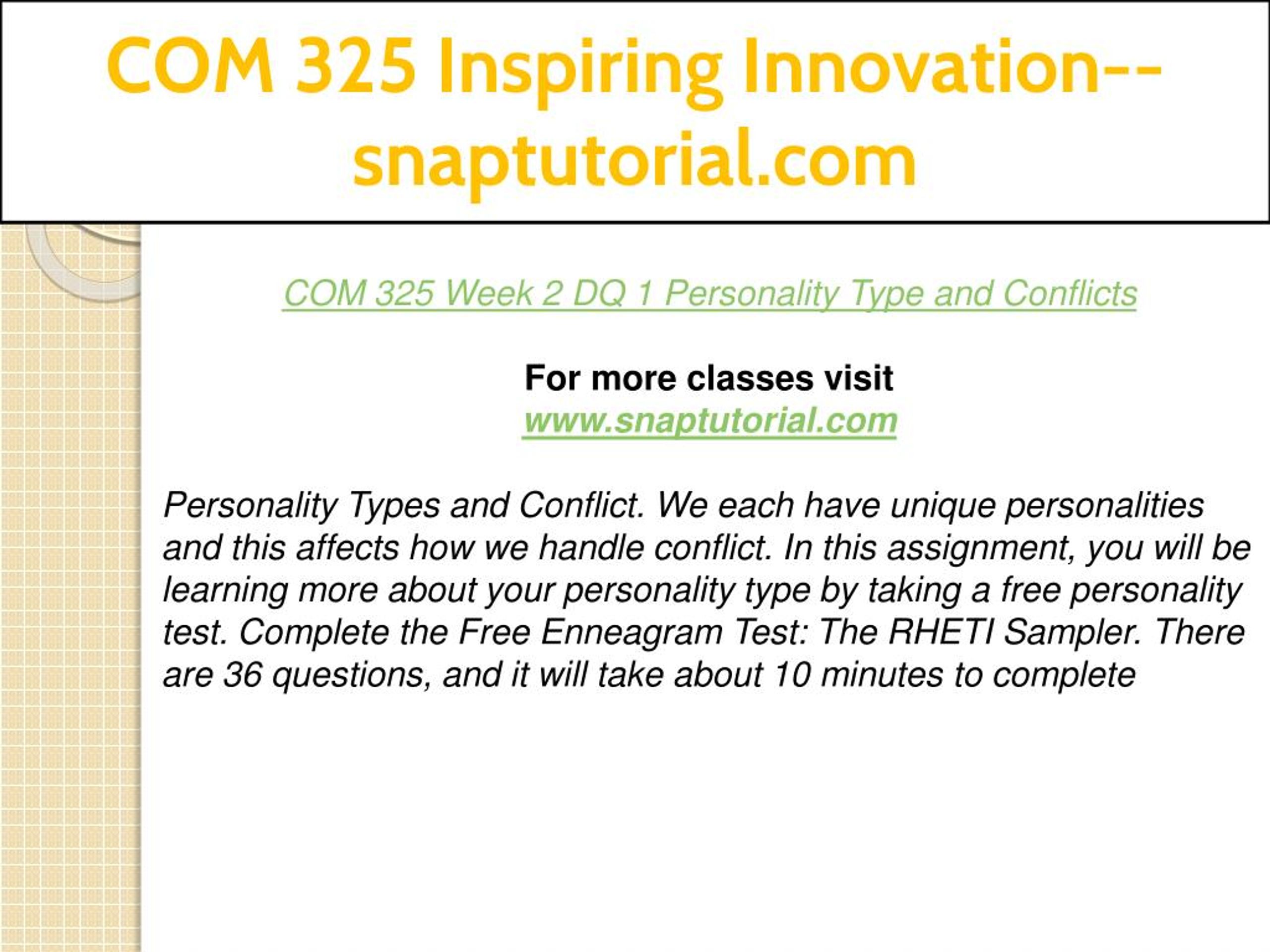 COM 325 Inspiring Innovation--snaptutorial.com

COM 325 Week 2 DQ 1 Personality Type and Conflicts

For more classes visit
www.snaptutorial.com

Personality Types and Conflict. We each have unique personalities and this affects how we handle conflict. In this assignment, you will be learning more about your personality type by taking a free personality test. Complete the Free Enneagram Test: The RHETI Sampler. There are 36 questions, and it will take about 10 minutes to complete